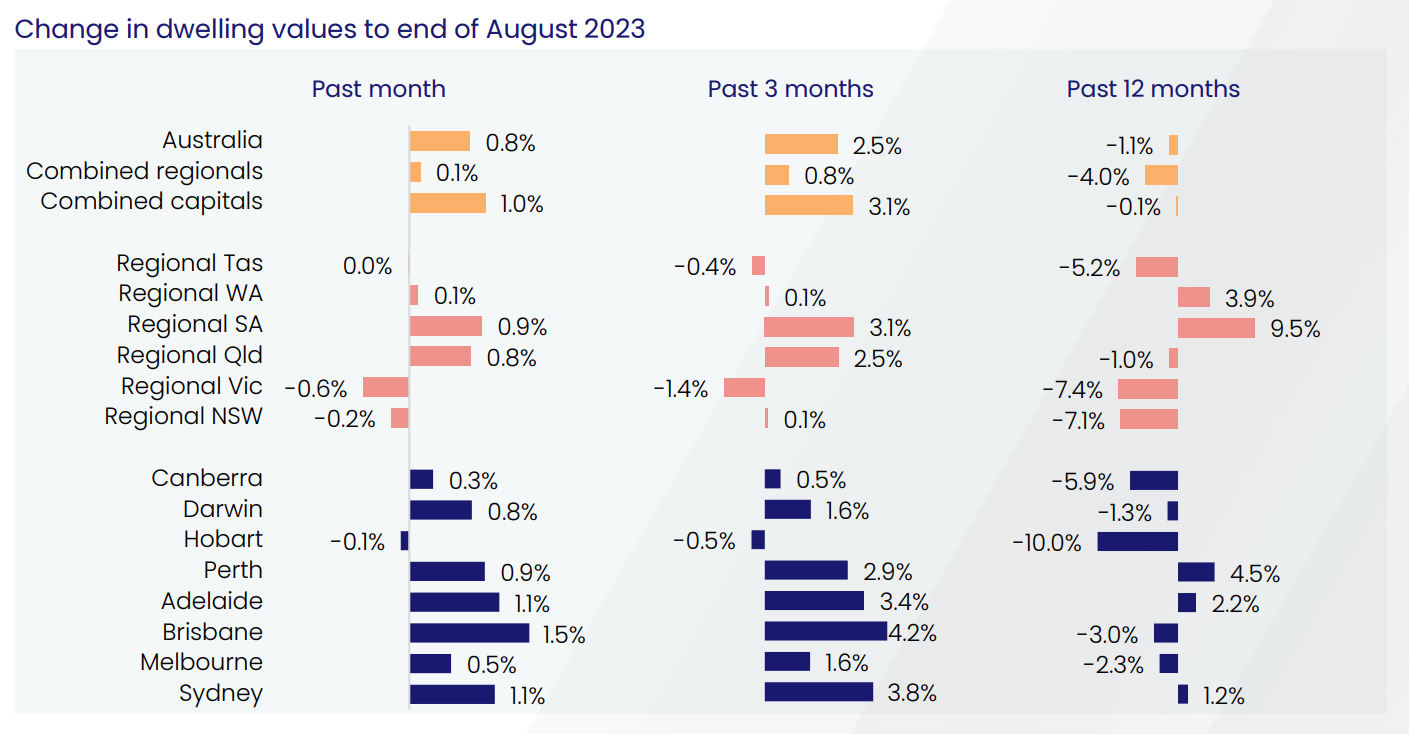 Change in dwelling values to end of August 2023

| | Past month | Past 3 months | Past 12 months |
|---|---|---|---|
| Australia | 0.8% | 2.5% | -1.1% |
| Combined regionals | 0.1% | 0.8% | -4.0% |
| Combined capitals | 1.0% | 3.1% | -0.1% |
| Regional Tas | 0.0% | -0.4% | -5.2% |
| Regional WA | 0.1% | 0.1% | 3.9% |
| Regional SA | 0.9% | 3.1% | 9.5% |
| Regional Qld | 0.8% | 2.5% | -1.0% |
| Regional Vic | -0.6% | -1.4% | -7.4% |
| Regional NSW | -0.2% | 0.1% | -7.1% |
| Canberra | 0.3% | 0.5% | -5.9% |
| Darwin | 0.8% | 1.6% | -1.3% |
| Hobart | -0.1% | -0.5% | -10.0% |
| Perth | 0.9% | 2.9% | 4.5% |
| Adelaide | 1.1% | 3.4% | 2.2% |
| Brisbane | 1.5% | 4.2% | -3.0% |
| Melbourne | 0.5% | 1.6% | -2.3% |
| Sydney | 1.1% | 3.8% | 1.2% |